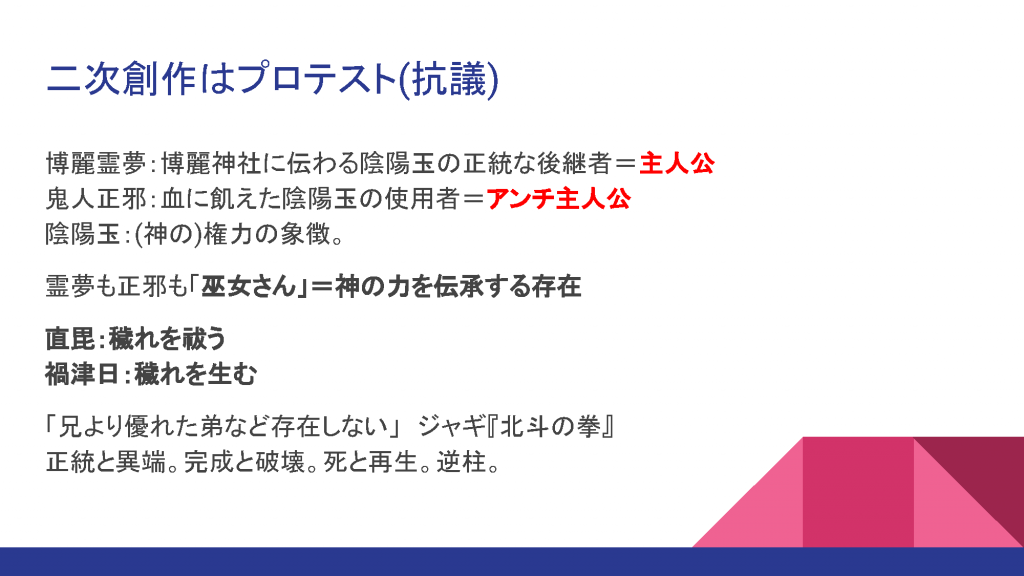 二次創作はプロテスト(抗議)

博麗霊夢：博麗神社に伝わる陰陽玉の正統な後継者＝主人公
鬼人正邪：血に飢えた陰陽玉の使用者＝アンチ主人公
陰陽玉：(神の)権力の象徴。

霊夢も正邪も「巫女さん」＝神の力を伝承する存在

直毘：穢れを祓う
禍津日：穢れを生む

「兄より優れた弟など存在しない」 ジャギ『北斗の拳』
正統と異端。完成と破壊。死と再生。逆柱。